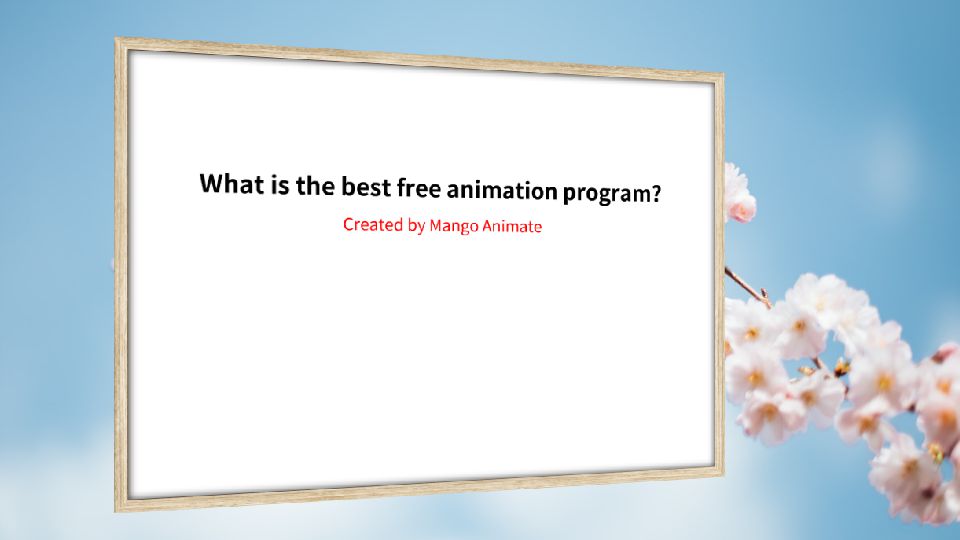 What is the best free animation program?

Created by Mango Animate